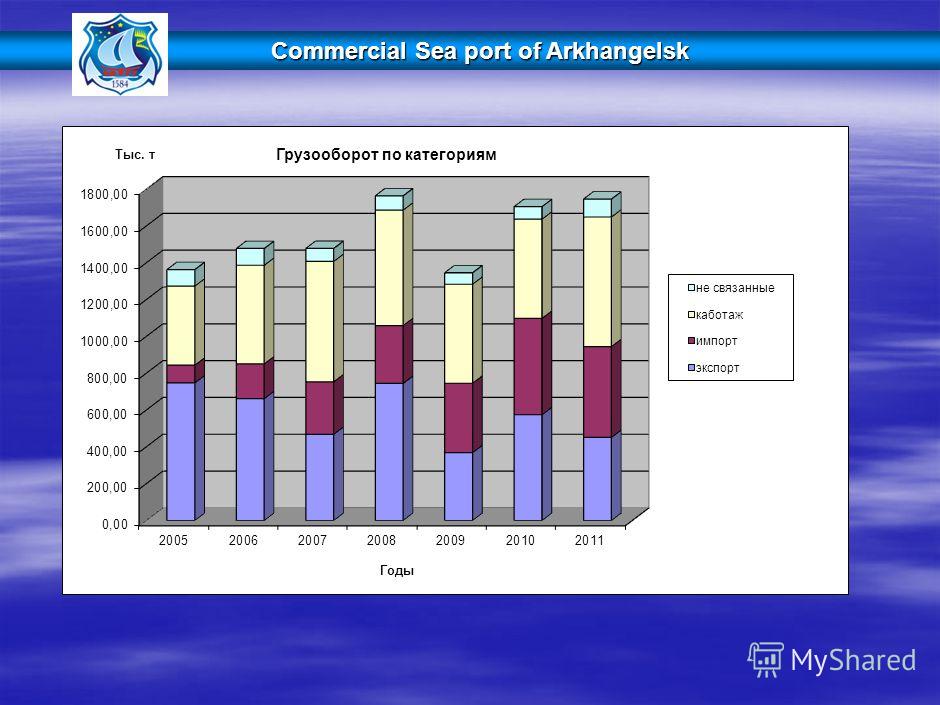 1584

Commercial Sea port of Arkhangelsk

Тыс. т

Грузооборот по категориям

1800,00
1600,00
1400,00
1200,00
1000,00
800,00
600,00
400,00
200,00
0,00

2005 2006 2007 2008 2009 2010 2011

Годы

не связанные
каботаж
импорт
экспорт

MyShared